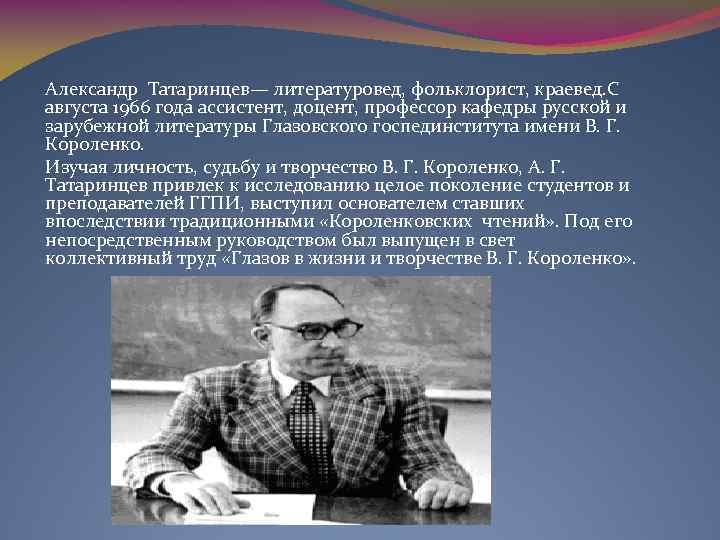 Александр Татаринцев— литературовед, фольклорист, краевед.С августа 1966 года ассистент, доцент, профессор кафедры русской и зарубежной литературы Глазовского госпединститута имени В. Г. Короленко.

Изучая личность, судьбу и творчество В. Г. Короленко, А. Г. Татаринцев привлек к исследованию целое поколение студентов и преподавателей ГГПИ, выступил основателем ставших впоследствии традиционными «Короленковских чтений». Под его непосредственным руководством был выпущен в свет коллективный труд «Глазов в жизни и творчестве В. Г. Короленко».